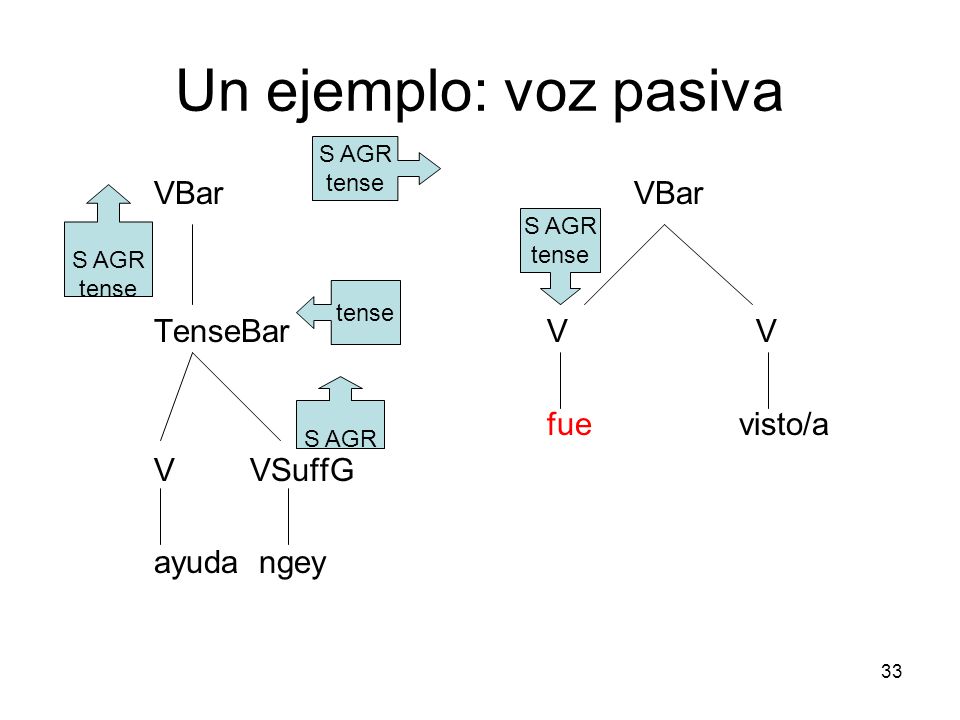 Un ejemplo: voz pasiva

S AGR tense

VBar

S AGR tense

TenseBar

tense

S AGR

V VSuffG

ayuda ngey

VBar

S AGR tense

V V

fue visto/a

33